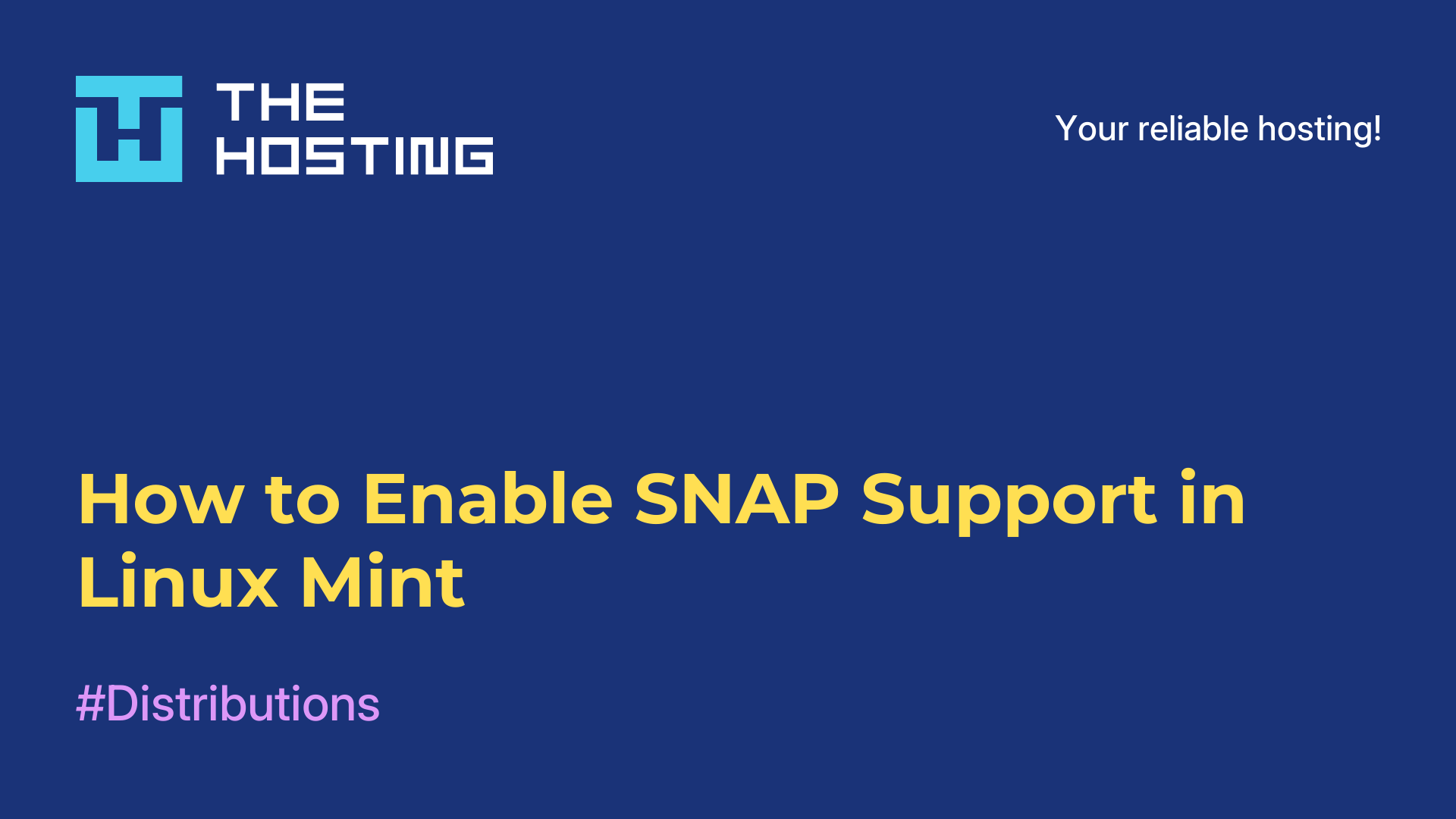 THE HOSTING

Your reliable hosting!

How to Enable SNAP Support in Linux Mint

#Distributions